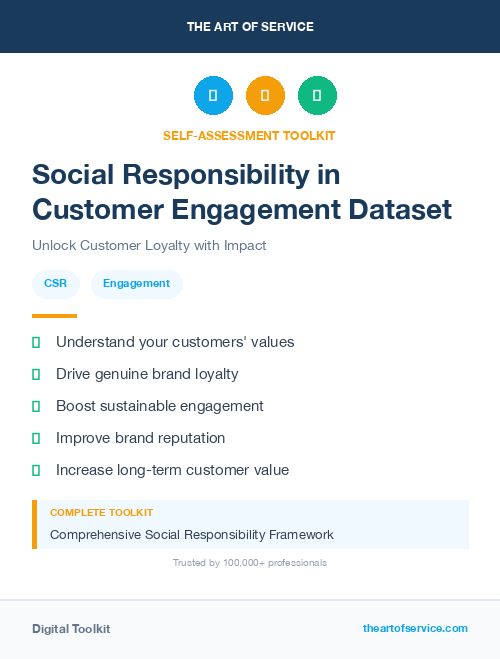 THE ART OF SERVICE

SELF-ASSESSMENT TOOLKIT

Social Responsibility in Customer Engagement Dataset

Unlock Customer Loyalty with Impact

CSR

Engagement

Understand your customers' values

Drive genuine brand loyalty

Boost sustainable engagement

Improve brand reputation

Increase long-term customer value

COMPLETE TOOLKIT

Comprehensive Social Responsibility Framework

Trusted by 100,000+ professionals

Digital Toolkit

theartofservice.com